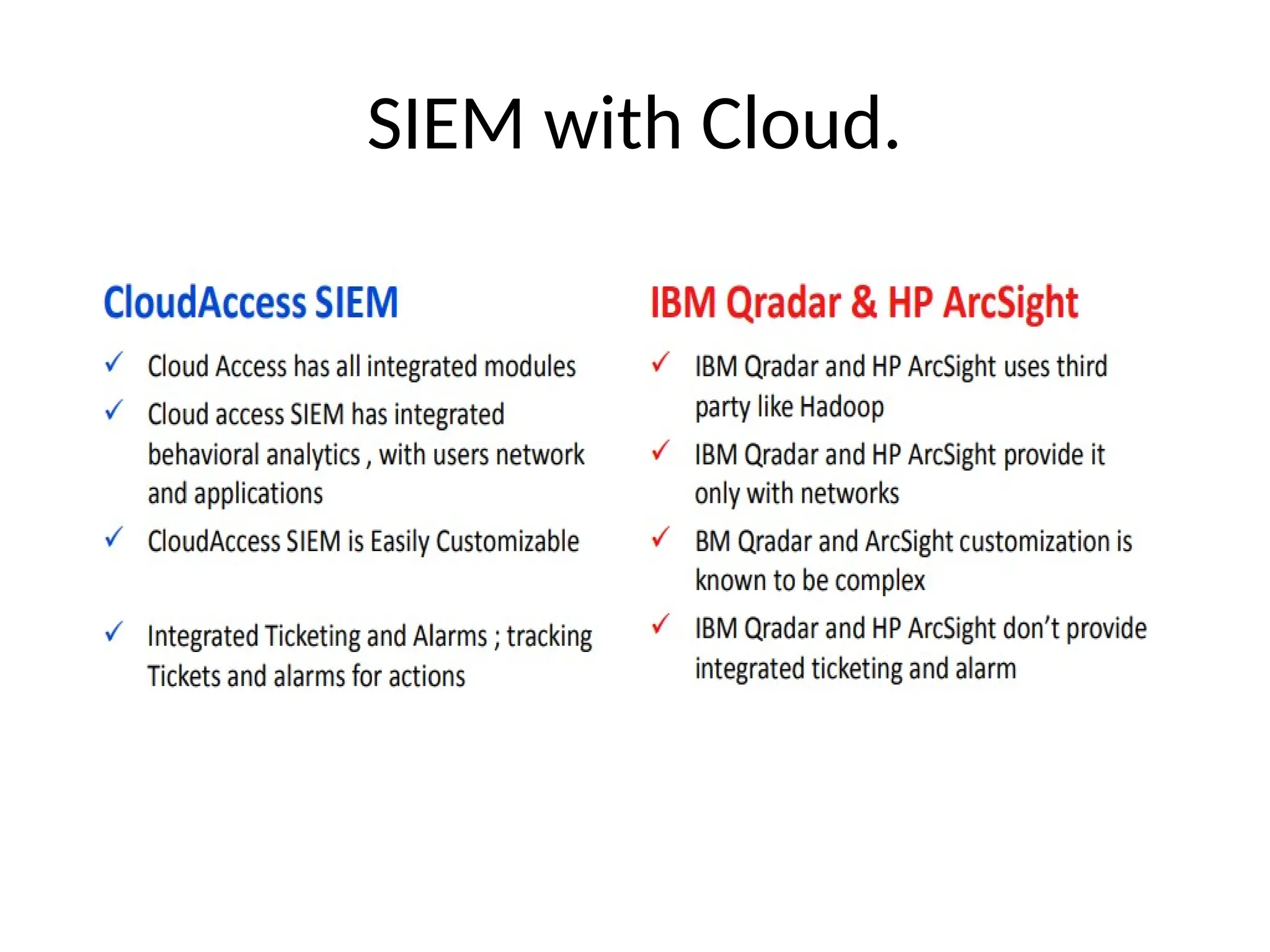 SIEM with Cloud.

CloudAccess SIEM

✓ Cloud Access has all integrated modules

✓ Cloud access SIEM has integrated behavioral analytics , with users network and applications

✓ CloudAccess SIEM is Easily Customizable

✓ Integrated Ticketing and Alarms ; tracking Tickets and alarms for actions

IBM Qradar & HP ArcSight

✓ IBM Qradar and HP ArcSight uses third party like Hadoop

✓ IBM Qradar and HP ArcSight provide it only with networks

✓ BM Qradar and ArcSight customization is known to be complex

✓ IBM Qradar and HP ArcSight don't provide integrated ticketing and alarm